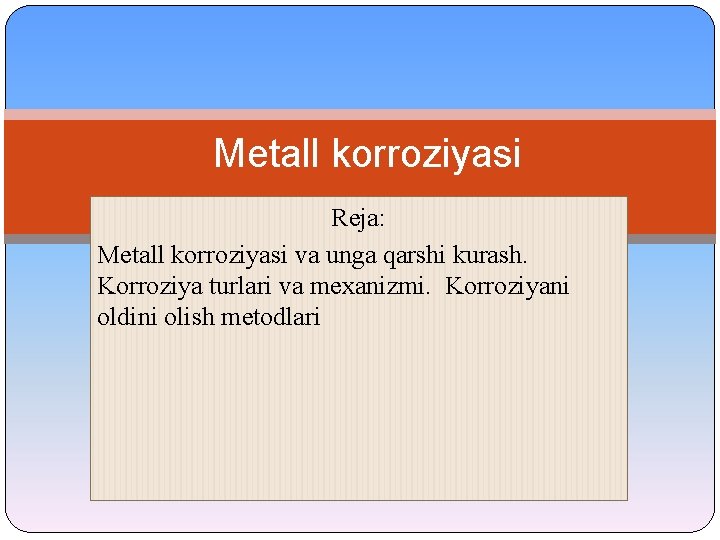 Metall korroziyasi

Reja:

Metall korroziyasi va unga qarshi kurash. Korroziya turlari va mexanizmi. Korroziyani oldini olish metodlari